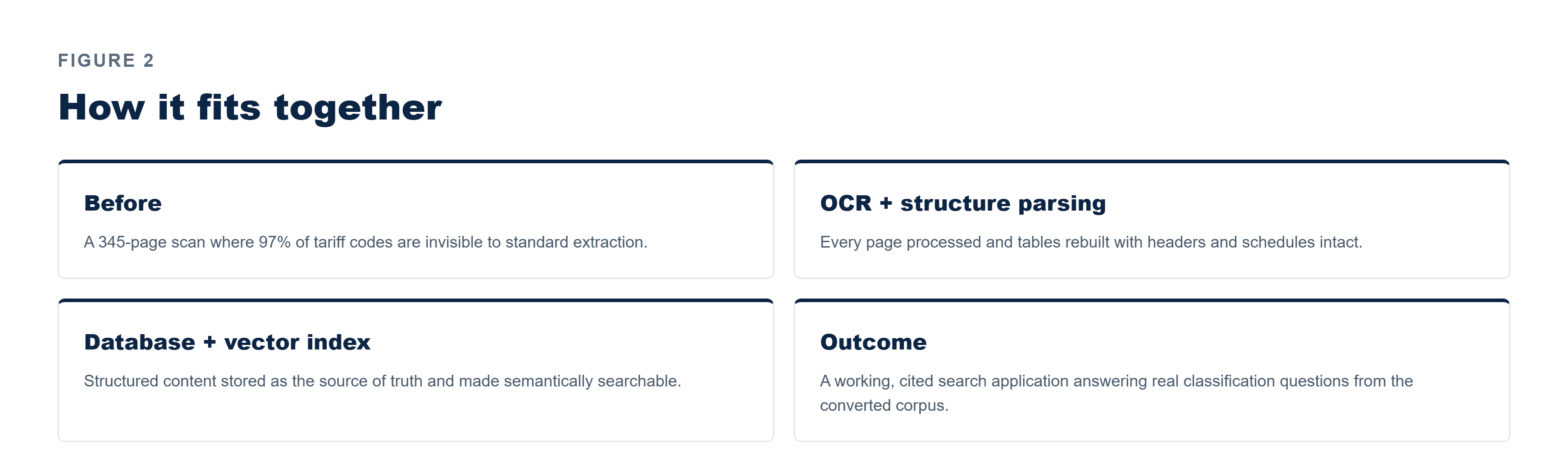 FIGURE 2

How it fits together

Before

A 345-page scan where 97% of tariff codes are invisible to standard extraction.

OCR + structure parsing

Every page processed and tables rebuilt with headers and schedules intact.

Database + vector index

Structured content stored as the source of truth and made semantically searchable.

Outcome

A working, cited search application answering real classification questions from the converted corpus.